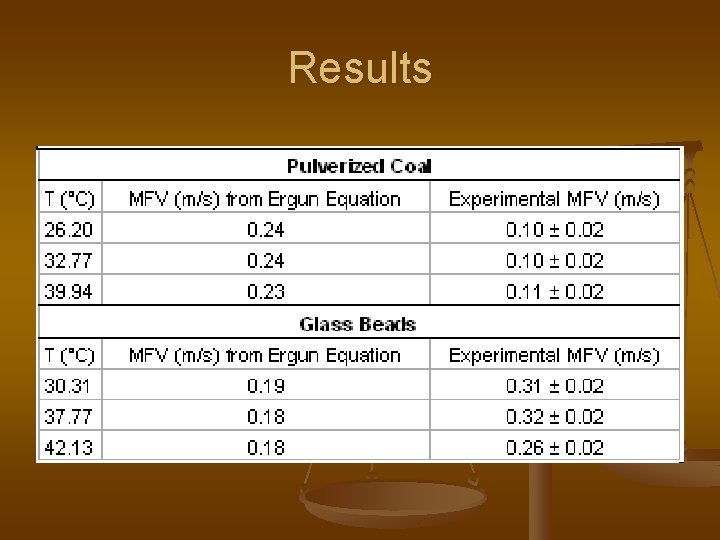 Results

| Pulverized Coal | | |
|---|---|---|
| T (°C) | MFV (m/s) from Ergun Equation | Experimental MFV (m/s) |
| 26.20 | 0.24 | 0.10 ± 0.02 |
| 32.77 | 0.24 | 0.10 ± 0.02 |
| 39.94 | 0.23 | 0.11 ± 0.02 |
| Glass Beads | | |
| T (°C) | MFV (m/s) from Ergun Equation | Experimental MFV (m/s) |
| 30.31 | 0.19 | 0.31 ± 0.02 |
| 37.77 | 0.18 | 0.32 ± 0.02 |
| 42.13 | 0.18 | 0.26 ± 0.02 |